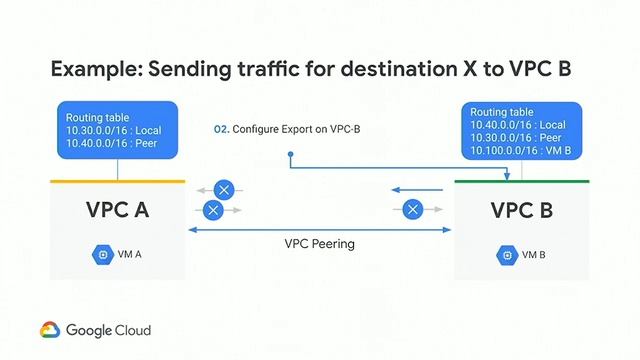 Example: Sending traffic for destination X to VPC B

Routing table
10.30.0.0/16 : Local
10.40.0.0/16 : Peer

02. Configure Export on VPC-B

Routing table
10.40.0.0/16 : Local
10.30.0.0/16 : Peer
10.100.0.0/16 : VM B

VPC A

VM A

VPC Peering

VPC B

VM B

Google Cloud